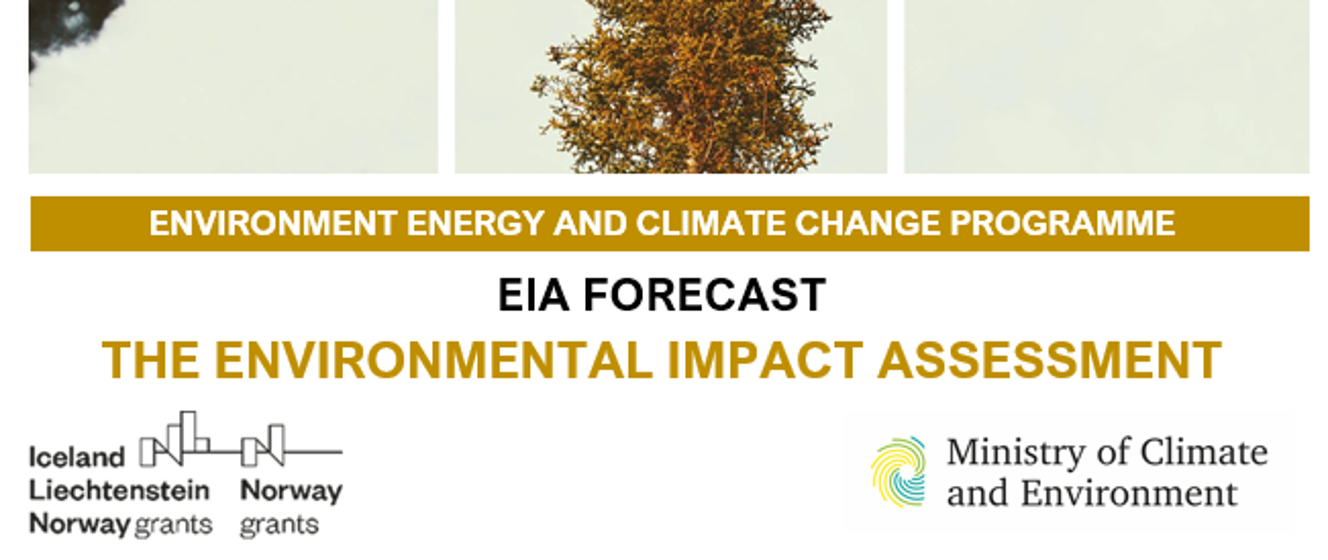 ENVIRONMENT ENERGY AND CLIMATE CHANGE PROGRAMME

EIA FORECAST

THE ENVIRONMENTAL IMPACT ASSESSMENT

Iceland
Liechtenstein
Norway grants

Norway
grants

Ministry of Climate
and Environment